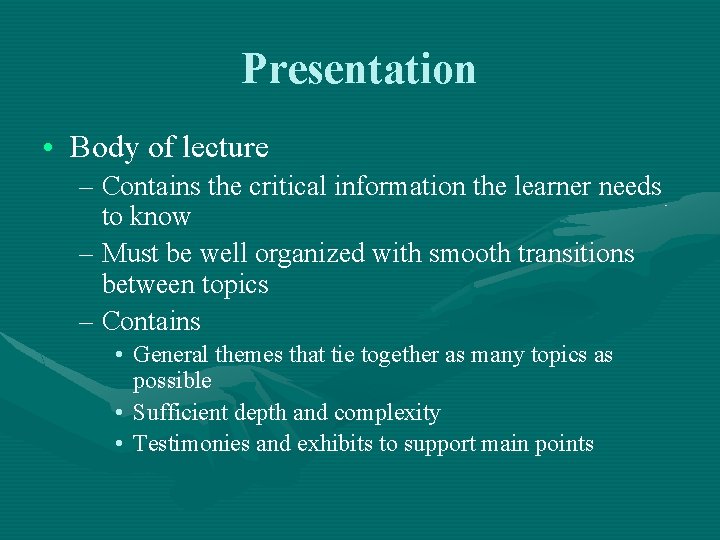 Presentation

• Body of lecture
– Contains the critical information the learner needs to know
– Must be well organized with smooth transitions between topics
– Contains
• General themes that tie together as many topics as possible
• Sufficient depth and complexity
• Testimonies and exhibits to support main points